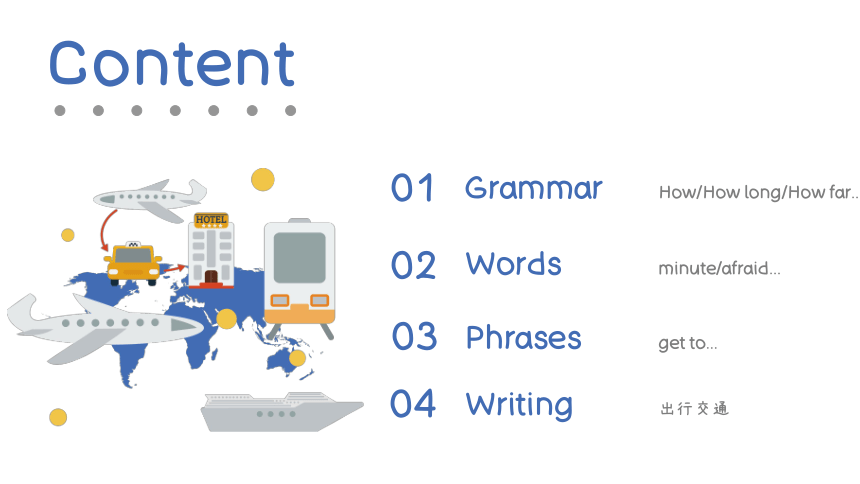 Content

HOTEL

01 Grammar How/How long/How far..

02 Words minute/afraid...

03 Phrases get to...

04 Writing 出行交通